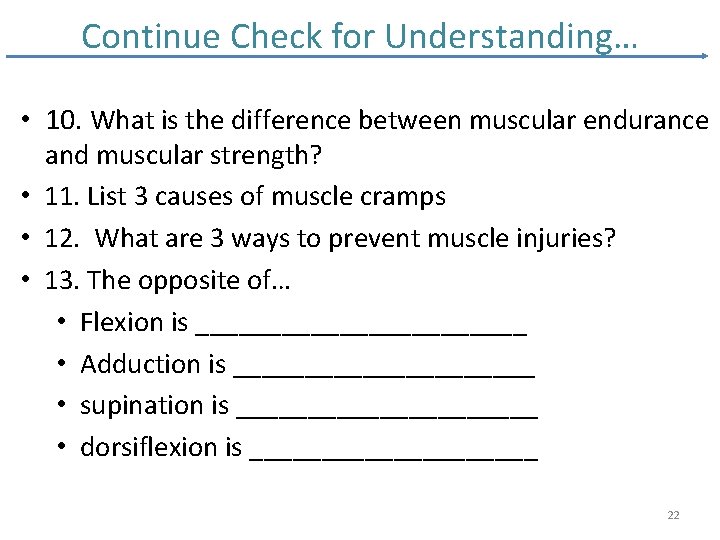 Continue Check for Understanding…

• 10. What is the difference between muscular endurance and muscular strength?
• 11. List 3 causes of muscle cramps
• 12. What are 3 ways to prevent muscle injuries?
• 13. The opposite of…
  • Flexion is ______________________
  • Adduction is ____________________
  • supination is ____________________
  • dorsiflexion is ___________________

22